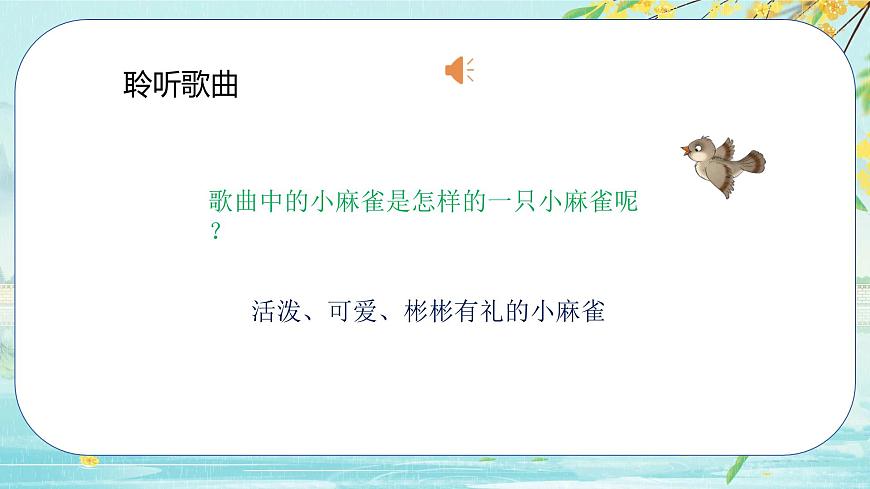 聆听歌曲

歌曲中的小麻雀是怎样的一只小麻雀呢？

活泼、可爱、彬彬有礼的小麻雀